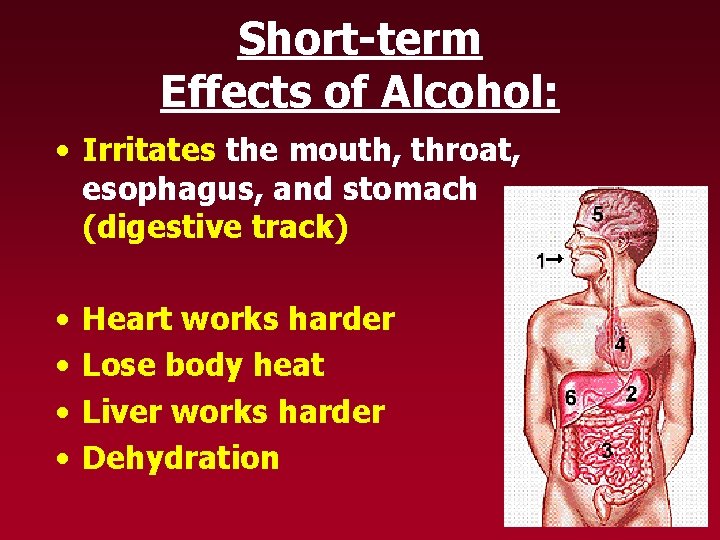 Short-term Effects of Alcohol:

• Irritates the mouth, throat, esophagus, and stomach (digestive track)

• Heart works harder
• Lose body heat
• Liver works harder
• Dehydration

5
1
4
6
2
3